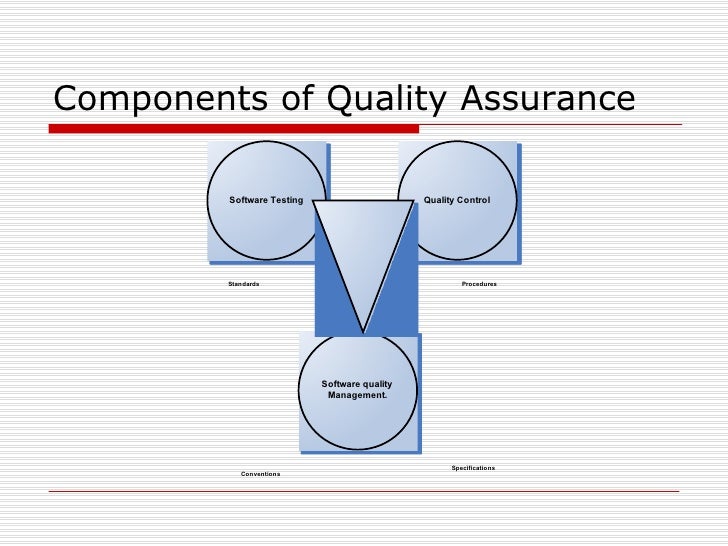 Components of Quality Assurance

Software Testing

Quality Control

Standards

Procedures

Software quality Management.

Conventions

Specifications